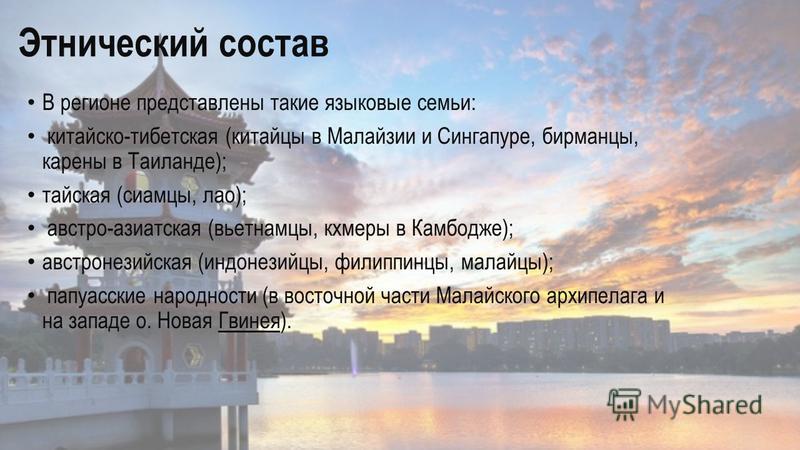 Этнический состав

• В регионе представлены такие языковые семьи:

• китайско-тибетская (китайцы в Малайзии и Сингапуре, бирманцы, карены в Таиланде);

• тайская (сиамцы, лао);

• австро-азиатская (вьетнамцы, кхмеры в Камбодже);

• австронезийская (индонезийцы, филиппинцы, малайцы);

• папуасские народности (в восточной части Малайского архипелага и на западе о. Новая Гвинея).

MyShared